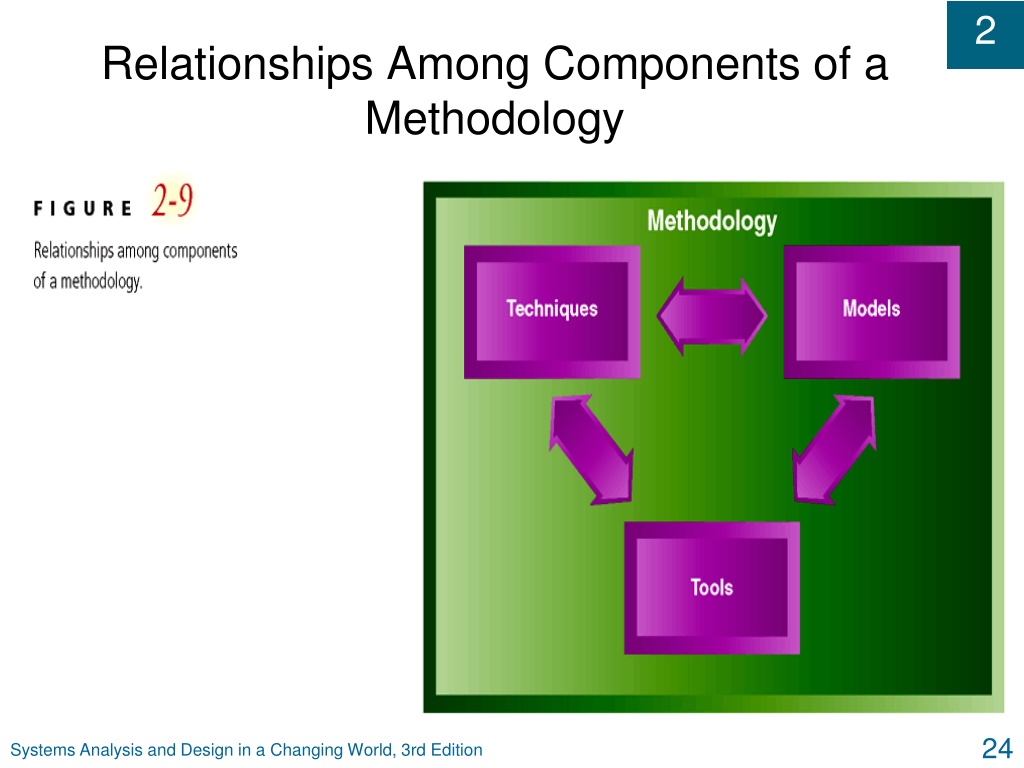 2

Relationships Among Components of a Methodology

FIGURE 2-9
Relationships among components of a methodology.

Methodology

Techniques

Models

Tools

Systems Analysis and Design in a Changing World, 3rd Edition

24